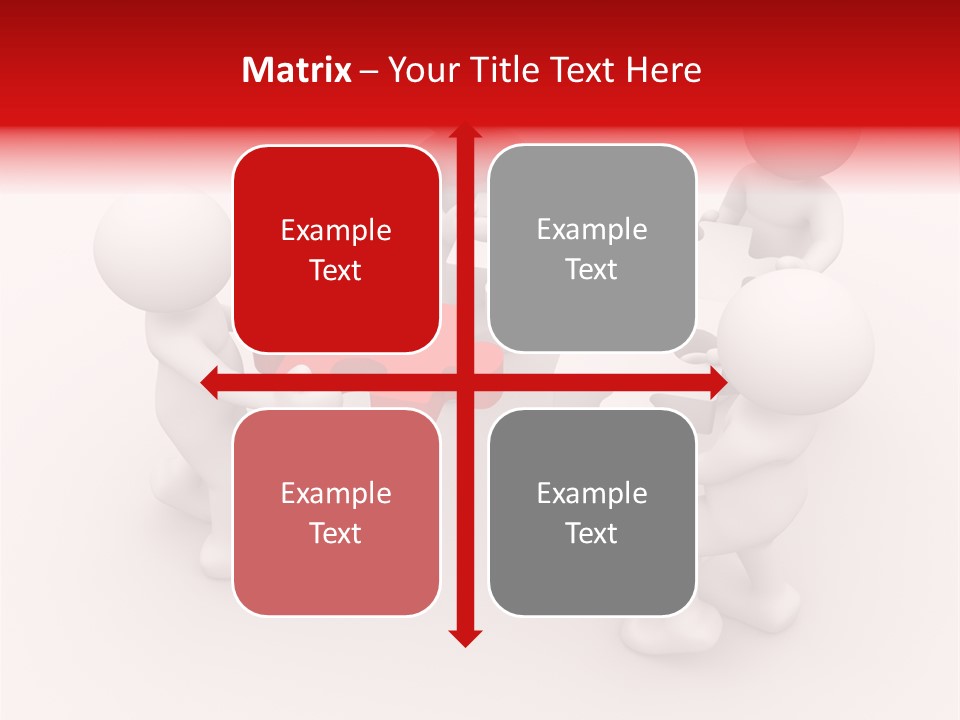 Matrix – Your Title Text Here

Example Text

Example Text

Example Text

Example Text